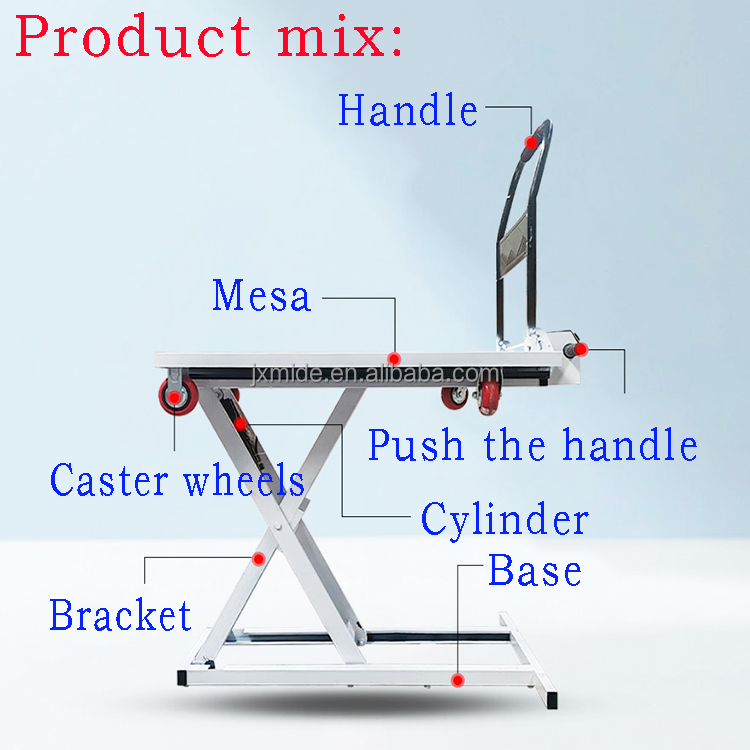 Product mix:

Handle

Mesa

jxmide.en.alibaba.com

Push the handle

Caster wheels

Cylinder

Base

Bracket